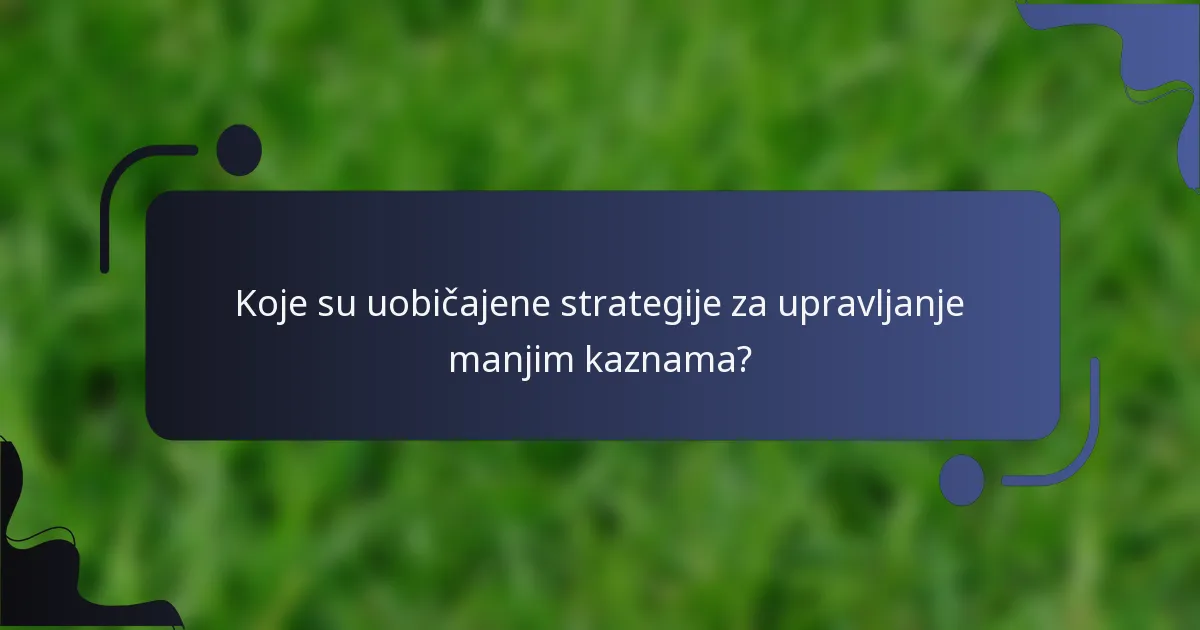 Koje su uobičajene strategije za upravljanje manjim kaznama?